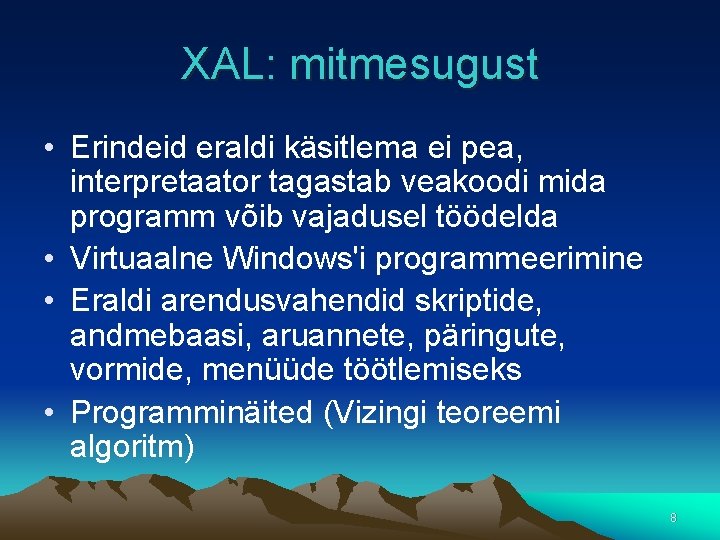 XAL: mitmesugust

• Erindeid eraldi käsitlema ei pea, interpretaator tagastab veakoodi mida programm võib vajadusel töödelda
• Virtuaalne Windows'i programmeerimine
• Eraldi arendusvahendid skriptide, andmebaasi, aruannete, päringute, vormide, menüüde töötlemiseks
• Programminäited (Vizingi teoreemi algoritm)

8